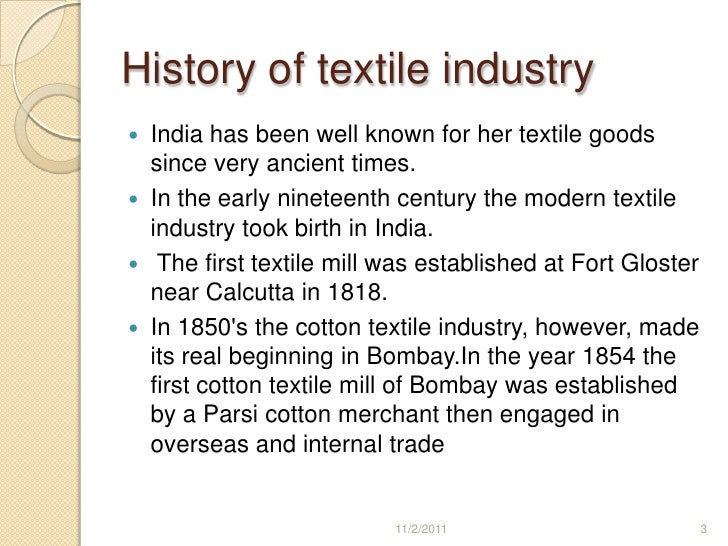 History of textile industry

- India has been well known for her textile goods since very ancient times.
- In the early nineteenth century the modern textile industry took birth in India.
- The first textile mill was established at Fort Gloster near Calcutta in 1818.
- In 1850's the cotton textile industry, however, made its real beginning in Bombay.In the year 1854 the first cotton textile mill of Bombay was established by a Parsi cotton merchant then engaged in overseas and internal trade

11/2/2011

3